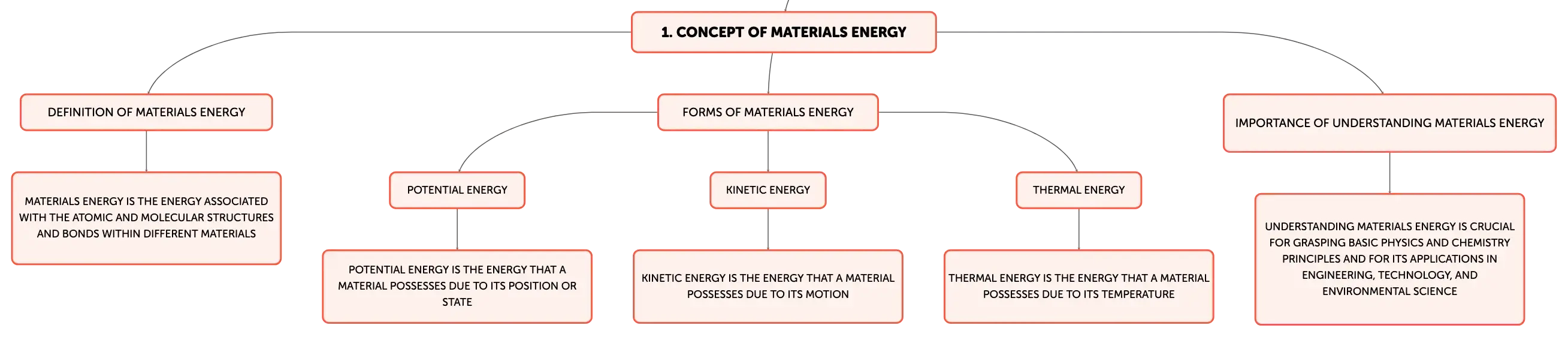 1. CONCEPT OF MATERIALS ENERGY

DEFINITION OF MATERIALS ENERGY

MATERIALS ENERGY IS THE ENERGY ASSOCIATED WITH THE ATOMIC AND MOLECULAR STRUCTURES AND BONDS WITHIN DIFFERENT MATERIALS

FORMS OF MATERIALS ENERGY

POTENTIAL ENERGY

POTENTIAL ENERGY IS THE ENERGY THAT A MATERIAL POSSESSES DUE TO ITS POSITION OR STATE

KINETIC ENERGY

KINETIC ENERGY IS THE ENERGY THAT A MATERIAL POSSESSES DUE TO ITS MOTION

THERMAL ENERGY

THERMAL ENERGY IS THE ENERGY THAT A MATERIAL POSSESSES DUE TO ITS TEMPERATURE

IMPORTANCE OF UNDERSTANDING MATERIALS ENERGY

UNDERSTANDING MATERIALS ENERGY IS CRUCIAL FOR GRASPING BASIC PHYSICS AND CHEMISTRY PRINCIPLES AND FOR ITS APPLICATIONS IN ENGINEERING, TECHNOLOGY, AND ENVIRONMENTAL SCIENCE